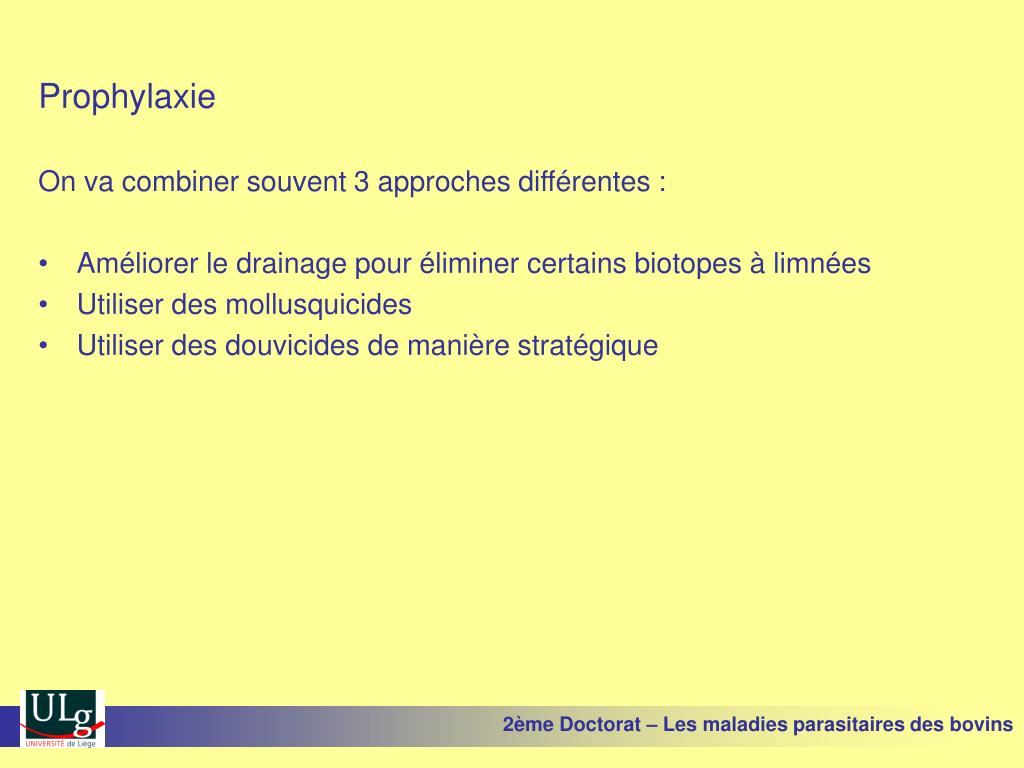 Prophylaxie

On va combiner souvent 3 approches différentes :

• Améliorer le drainage pour éliminer certains biotopes à limnées
• Utiliser des mollusquicides
• Utiliser des douvicides de manière stratégique

ULg UNIVERSITÉ de Liège

2ème Doctorat – Les maladies parasitaires des bovins